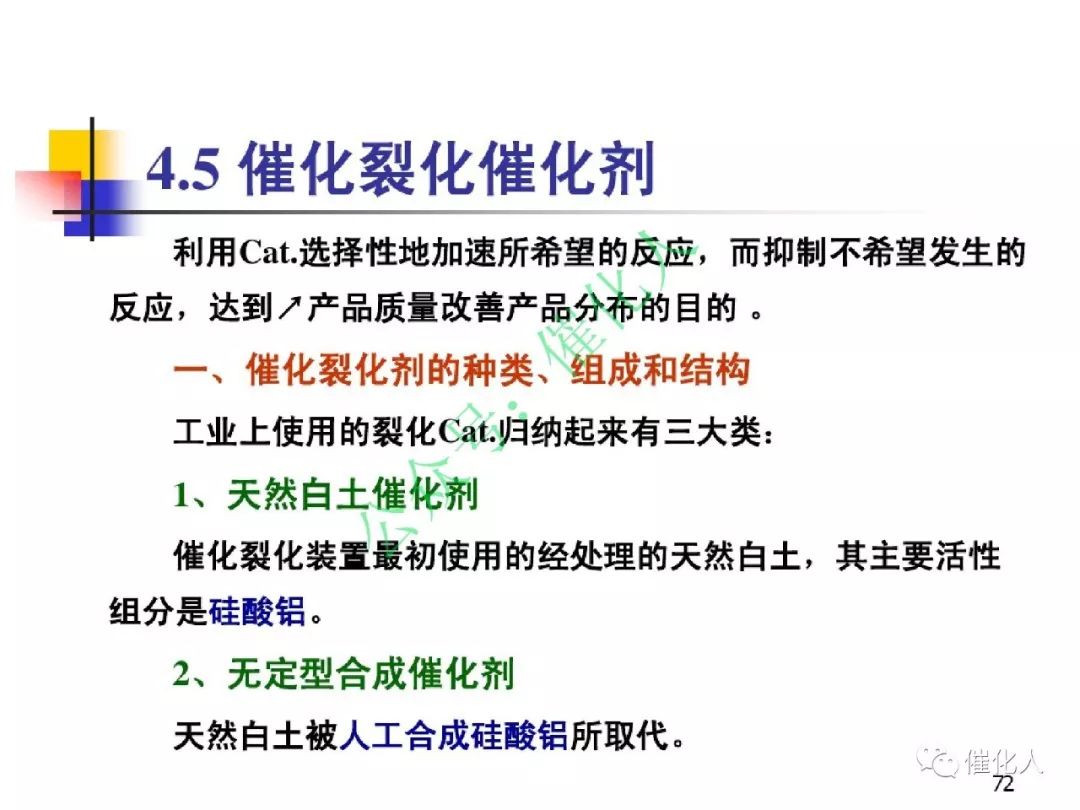 4.5 催化裂化催化剂

利用Cat.选择性地加速所希望的反应，而抑制不希望发生的反应，达到↗产品质量改善产品分布的目的 。

一、催化裂化剂的种类、组成和结构

工业上使用的裂化Cat.归纳起来有三大类：

1、天然白土催化剂

催化裂化装置最初使用的经处理的天然白土，其主要活性组分是硅酸铝。

2、无定型合成催化剂

天然白土被人工合成硅酸铝所取代。

公众号：催化人

催化人

72